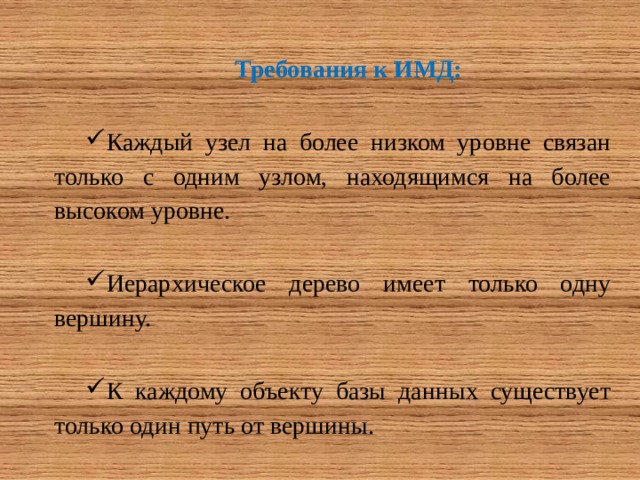 Требования к ИМД:

✓Каждый узел на более низком уровне связан только с одним узлом, находящимся на более высоком уровне.

✓Иерархическое дерево имеет только одну вершину.

✓К каждому объекту базы данных существует только один путь от вершины.